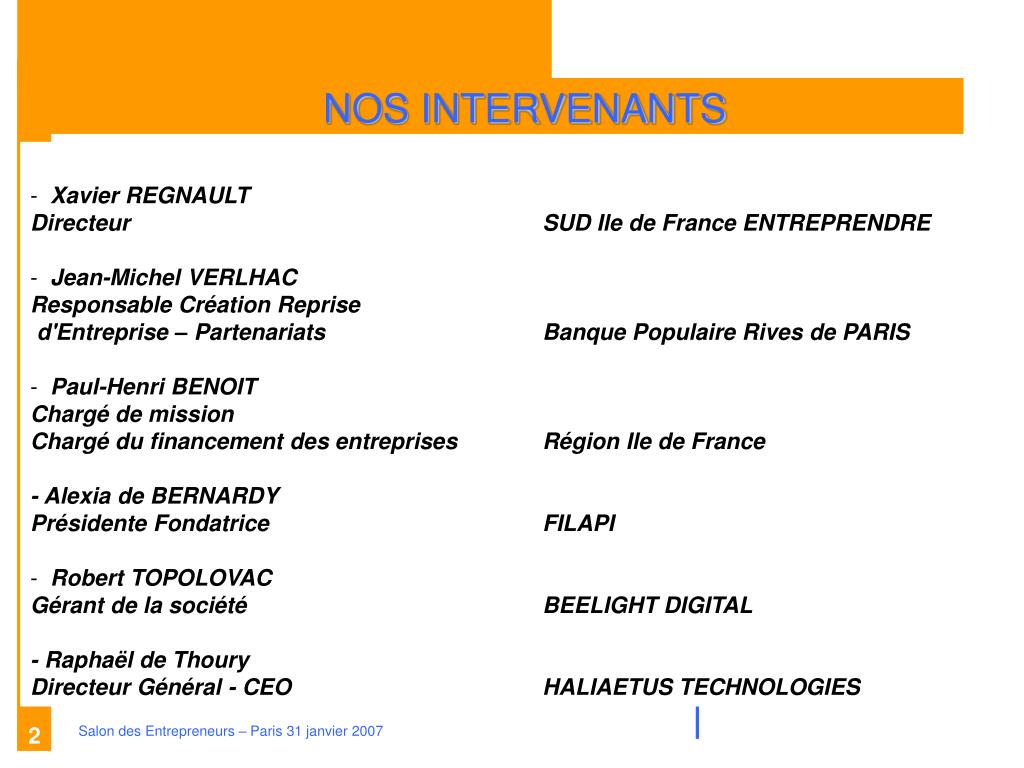 NOS INTERVENANTS

- Xavier REGNAULT
Directeur SUD Ile de France ENTREPRENDRE

- Jean-Michel VERLHAC
Responsable Création Reprise
d'Entreprise – Partenariats Banque Populaire Rives de PARIS

- Paul-Henri BENOIT
Chargé de mission
Chargé du financement des entreprises Région Ile de France

- Alexia de BERNARDY
Présidente Fondatrice FILAPI

- Robert TOPOLOVAC
Gérant de la société BEELIGHT DIGITAL

- Raphaël de Thoury
Directeur Général - CEO HALIAETUS TECHNOLOGIES

2 Salon des Entrepreneurs – Paris 31 janvier 2007